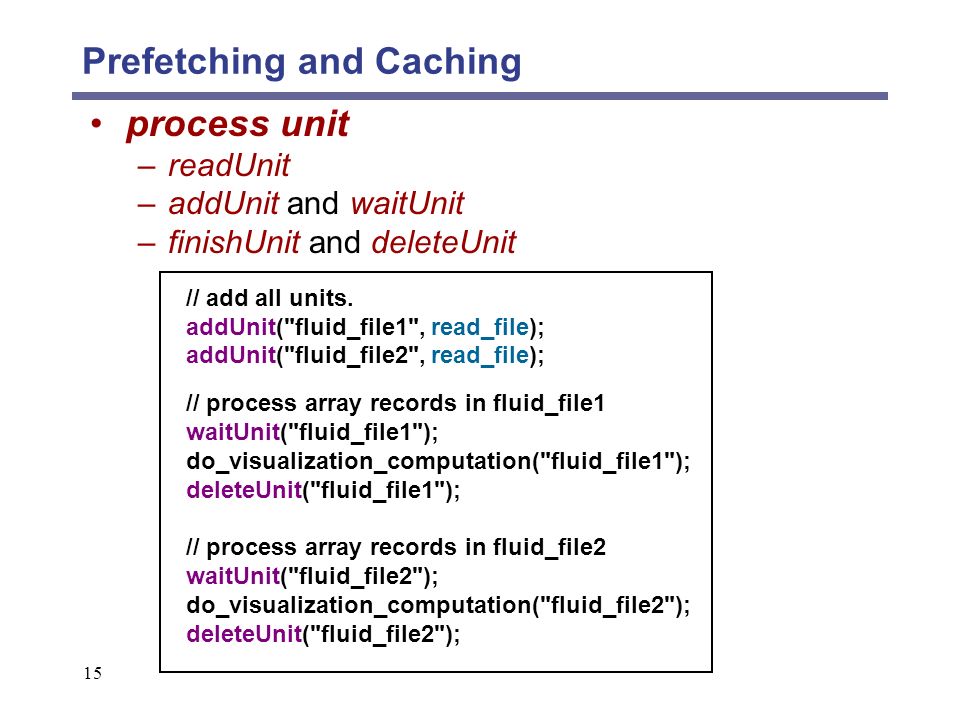 Prefetching and Caching

• process unit
– readUnit
– addUnit and waitUnit
– finishUnit and deleteUnit

// add all units.
addUnit("fluid_file1", read_file);
addUnit("fluid_file2", read_file);

// process array records in fluid_file1
waitUnit("fluid_file1");
do_visualization_computation("fluid_file1");
deleteUnit("fluid_file1");

// process array records in fluid_file2
waitUnit("fluid_file2");
do_visualization_computation("fluid_file2");
deleteUnit("fluid_file2");

15